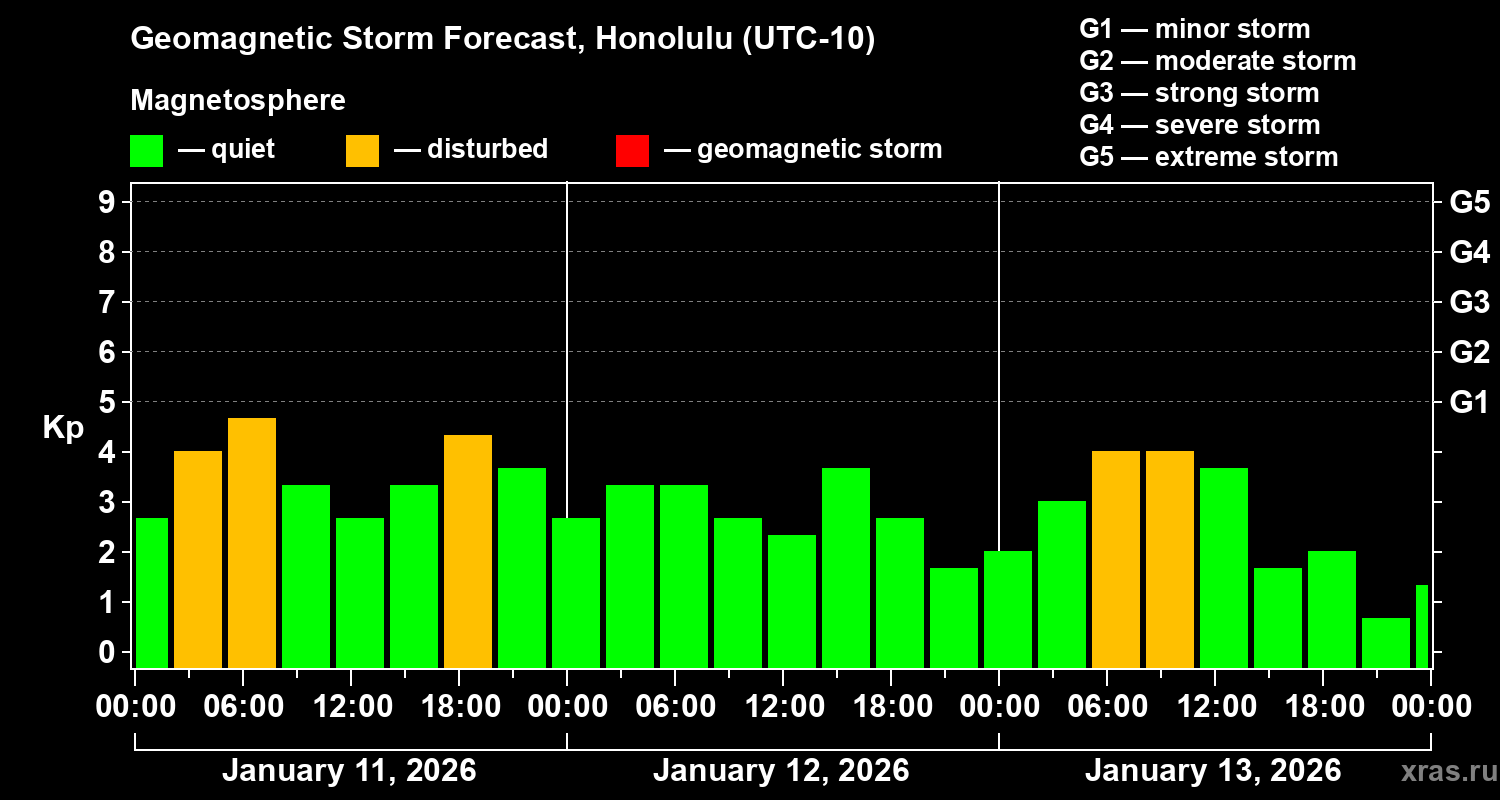 Geomagnetic Storm Forecast, Honolulu (UTC-10)

Magnetosphere

— quiet — disturbed — geomagnetic storm

G1 — minor storm
G2 — moderate storm
G3 — strong storm
G4 — severe storm
G5 — extreme storm

Kp

9
8
7
6
5
4
3
2
1
0

G5
G4
G3
G2
G1

00:00 06:00 12:00 18:00 00:00 06:00 12:00 18:00 00:00 06:00 12:00 18:00 00:00

January 11, 2026
January 12, 2026
January 13, 2026

xras.ru